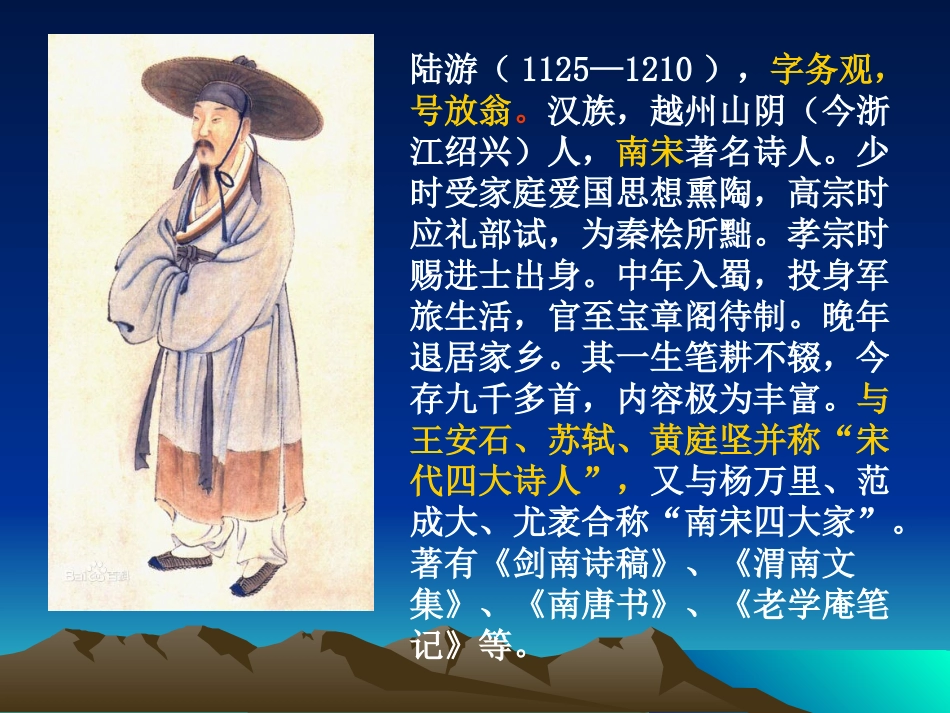 陆游（1125—1210），字务观，号放翁。汉族，越州山阴（今浙江绍兴）人，南宋著名诗人。少时受家庭爱国思想熏陶，高宗时应礼部试，为秦桧所黜。孝宗时赐进士出身。中年入蜀，投身军旅生活，官至宝章阁待制。晚年退居家乡。其一生笔耕不辍，今存九千多首，内容极为丰富。与王安石、苏轼、黄庭坚并称“宋代四大诗人”，又与杨万里、范成大、尤袤合称“南宋四大家”。著有《剑南诗稿》、《渭南文集》、《南唐书》、《老学庵笔记》等。

Baidu百科